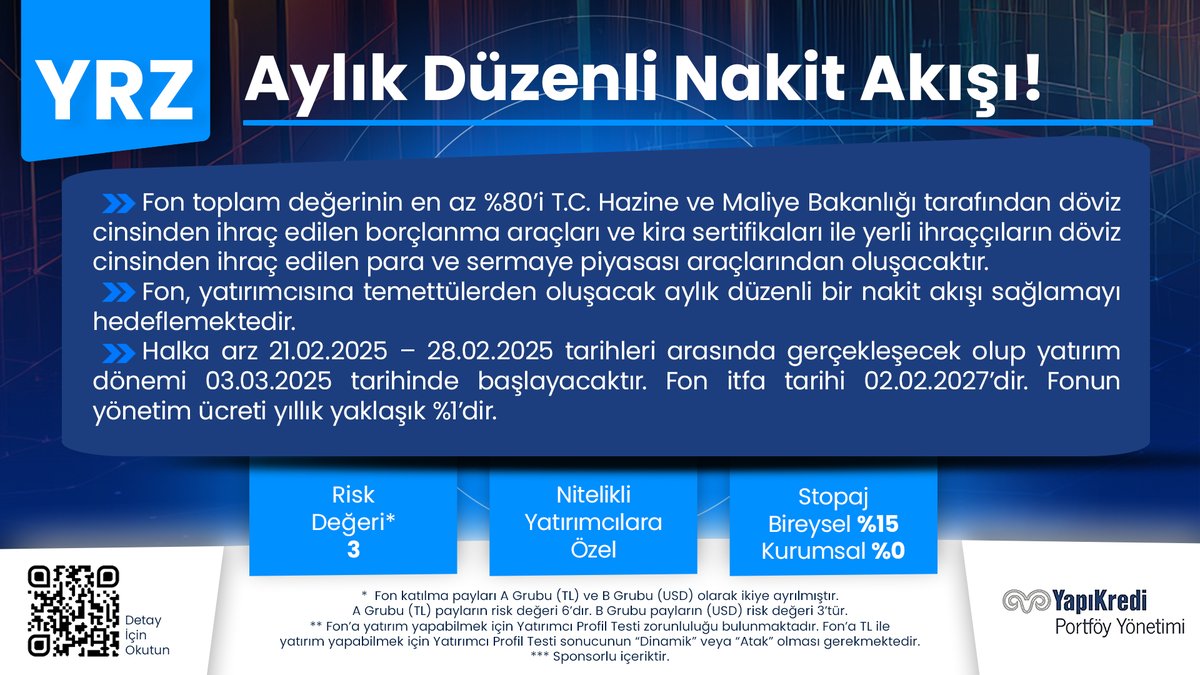 YRZ

Aylık Düzenli Nakit Akışı!

Fon toplam değerinin en az %80'i T.C. Hazine ve Maliye Bakanlığı tarafından döviz cinsinden ihraç edilen borçlanma araçları ve kira sertifikaları ile yerli ihraççıların döviz cinsinden ihraç edilen para ve sermaye piyasası araçlarından oluşacaktır.

Fon, yatırımcısına temettülerden oluşacak aylık düzenli bir nakit akışı sağlamayı hedeflemektedir.

Halka arz 21.02.2025 – 28.02.2025 tarihleri arasında gerçekleşecek olup yatırım dönemi 03.03.2025 tarihinde başlayacaktır. Fon itfa tarihi 02.02.2027'dir. Fonun yönetim ücreti yıllık yaklaşık %1'dir.

Risk Değeri* 3

Nitelikli Yatırımcılara Özel

Stopaj Bireysel %15 Kurumsal %0

Detay İçin Okutun

* Fon katılma payları A Grubu (TL) ve B Grubu (USD) olarak ikiye ayrılmıştır. A Grubu (TL) payların risk değeri 6'dır. B Grubu payların (USD) risk değeri 3'tür.
** Fon'a yatırım yapabilmek için Yatırımcı Profil Testi zorunluluğu bulunmaktadır. Fon'a TL ile yatırım yapabilmek için Yatırımcı Profil Testi sonucunun "Dinamik" veya "Atak" olması gerekmektedir.
*** Sponsorlu içeriktir.

YapıKredi
Portföy Yönetimi